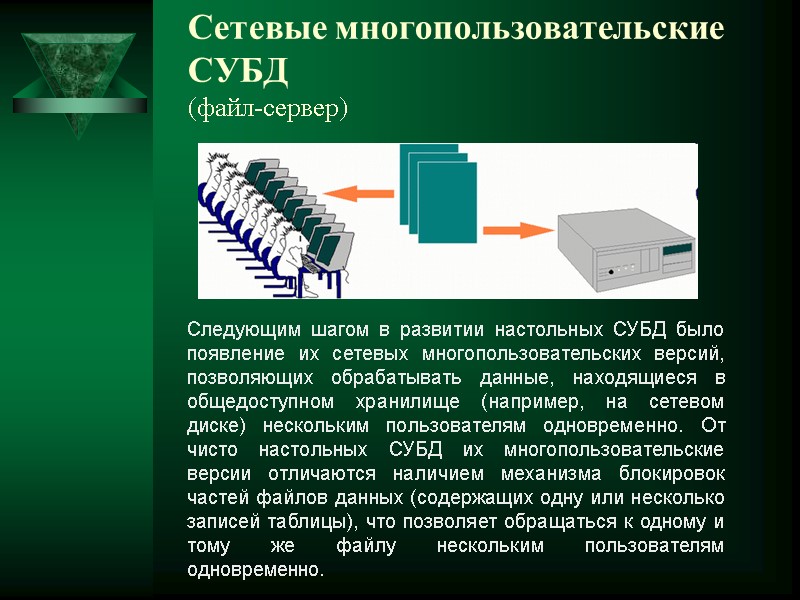 Сетевые многопользовательские СУБД
(файл-сервер)

Следующим шагом в развитии настольных СУБД было появление их сетевых многопользовательских версий, позволяющих обрабатывать данные, находящиеся в общедоступном хранилище (например, на сетевом диске) нескольким пользователям одновременно. От чисто настольных СУБД их многопользовательские версии отличаются наличием механизма блокировок частей файлов данных (содержащих одну или несколько записей таблицы), что позволяет обращаться к одному и тому же файлу нескольким пользователям одновременно.